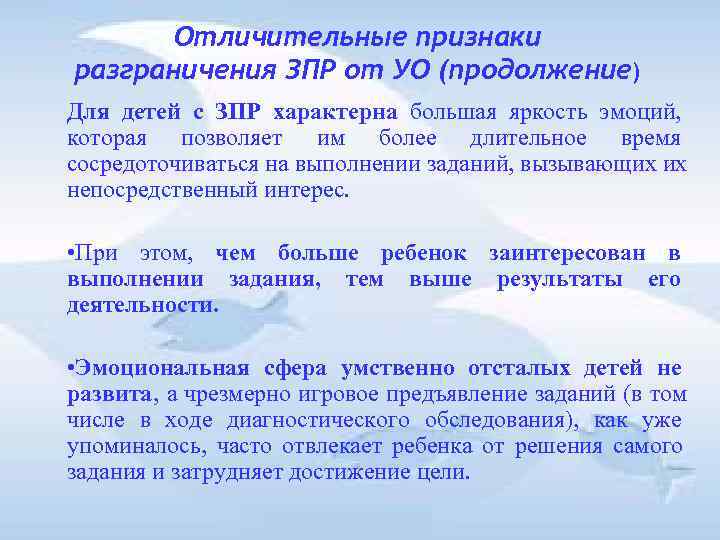 Отличительные признаки разграничения ЗПР от УО (продолжение)

Для детей с ЗПР характерна большая яркость эмоций, которая позволяет им более длительное время сосредоточиваться на выполнении заданий, вызывающих их непосредственный интерес.

•При этом, чем больше ребенок заинтересован в выполнении задания, тем выше результаты его деятельности.

•Эмоциональная сфера умственно отсталых детей не развита, а чрезмерно игровое предъявление заданий (в том числе в ходе диагностического обследования), как уже упоминалось, часто отвлекает ребенка от решения самого задания и затрудняет достижение цели.